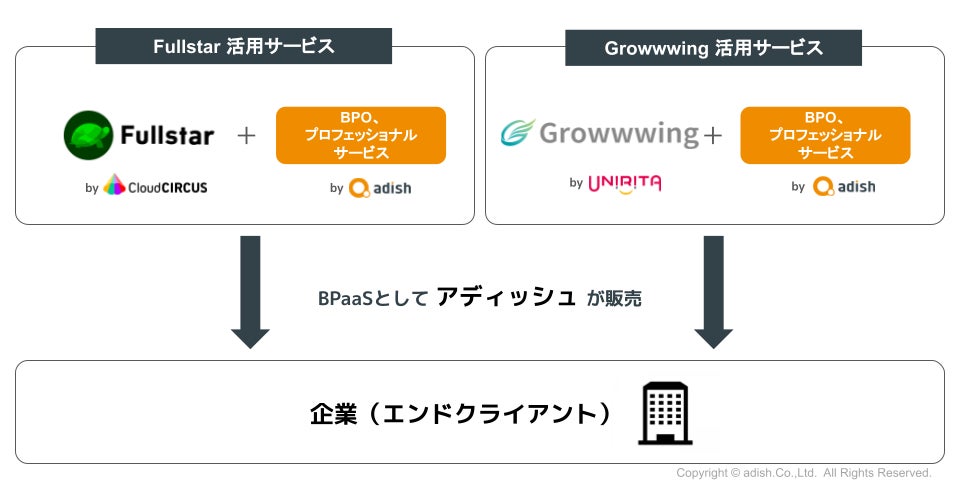 Fullstar 活用サービス

Fullstar +

BPO、プロフェッショナルサービス

by CloudCIRCUS

by adish

Growwwing 活用サービス

Growwwing +

BPO、プロフェッショナルサービス

by UNIRITA

by adish

BPaaSとして アディッシュ が販売

企業（エンドクライアント）

Copyright © adish.Co.,Ltd. All Rights Reserved.